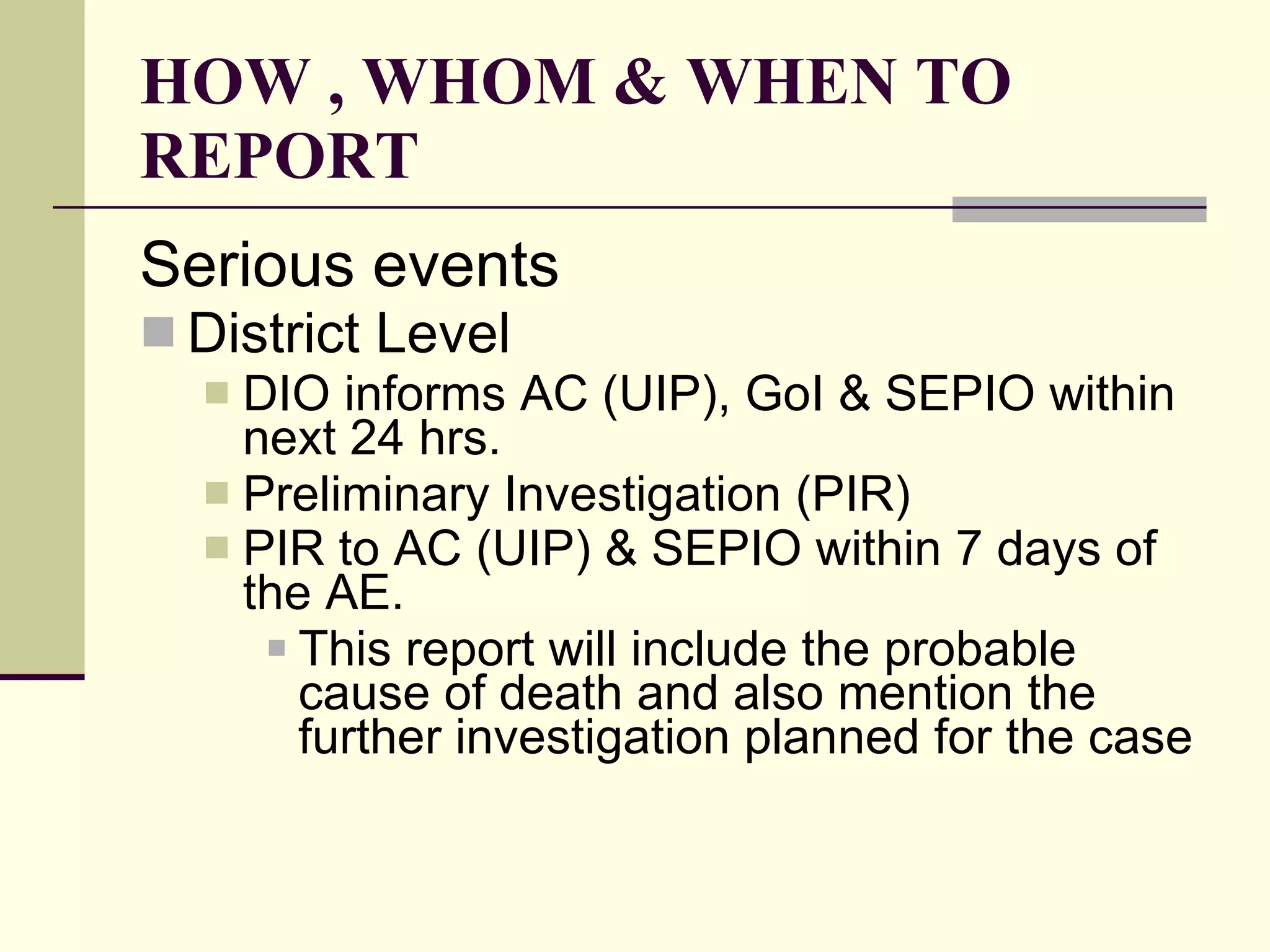 HOW , WHOM & WHEN TO REPORT

Serious events

District Level

DIO informs AC (UIP), GoI & SEPIO within next 24 hrs.

Preliminary Investigation (PIR)

PIR to AC (UIP) & SEPIO within 7 days of the AE.

This report will include the probable cause of death and also mention the further investigation planned for the case